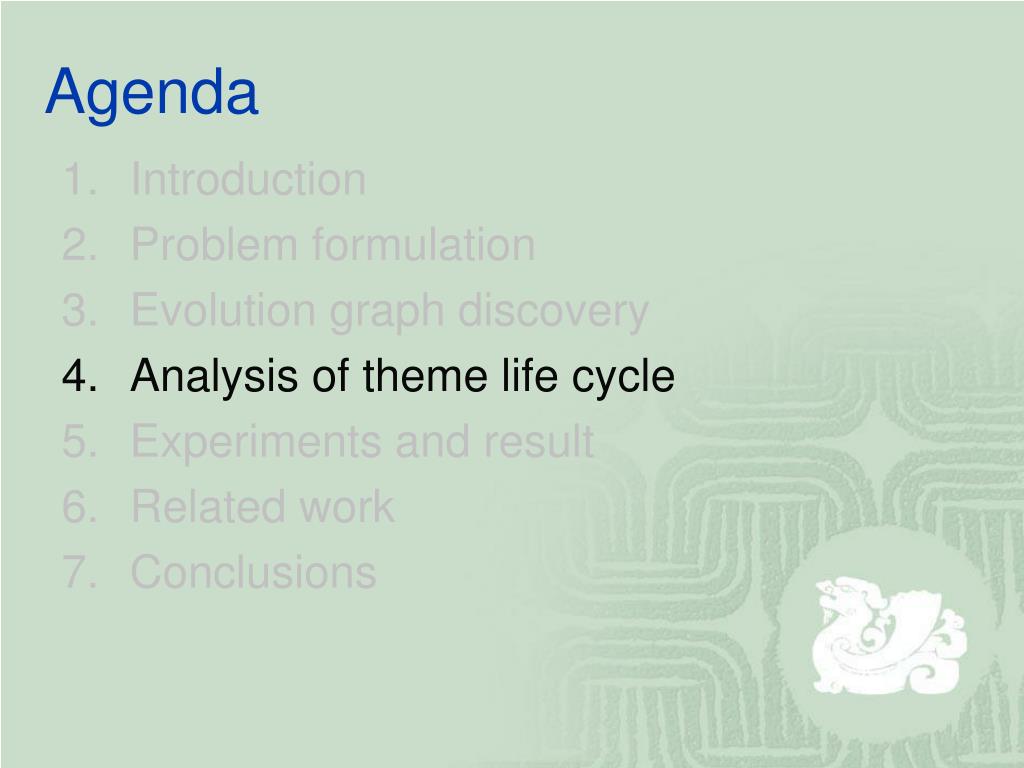 Agenda

1. Introduction
2. Problem formulation
3. Evolution graph discovery
4. Analysis of theme life cycle
5. Experiments and result
6. Related work
7. Conclusions